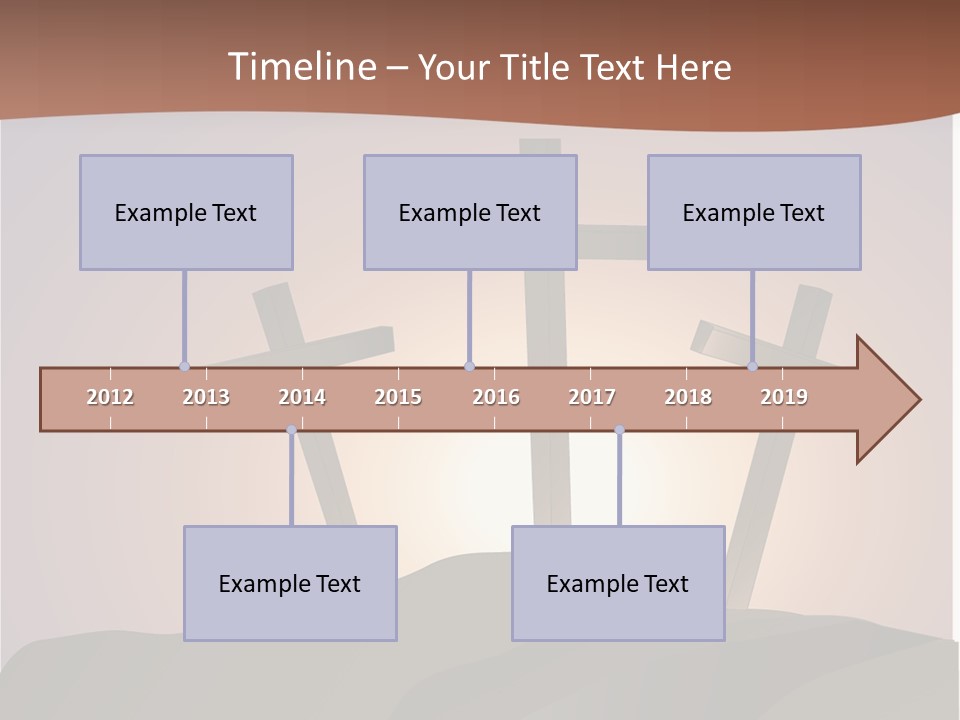 Timeline – Your Title Text Here

Example Text

Example Text

Example Text

2012 2013 2014 2015 2016 2017 2018 2019

Example Text

Example Text